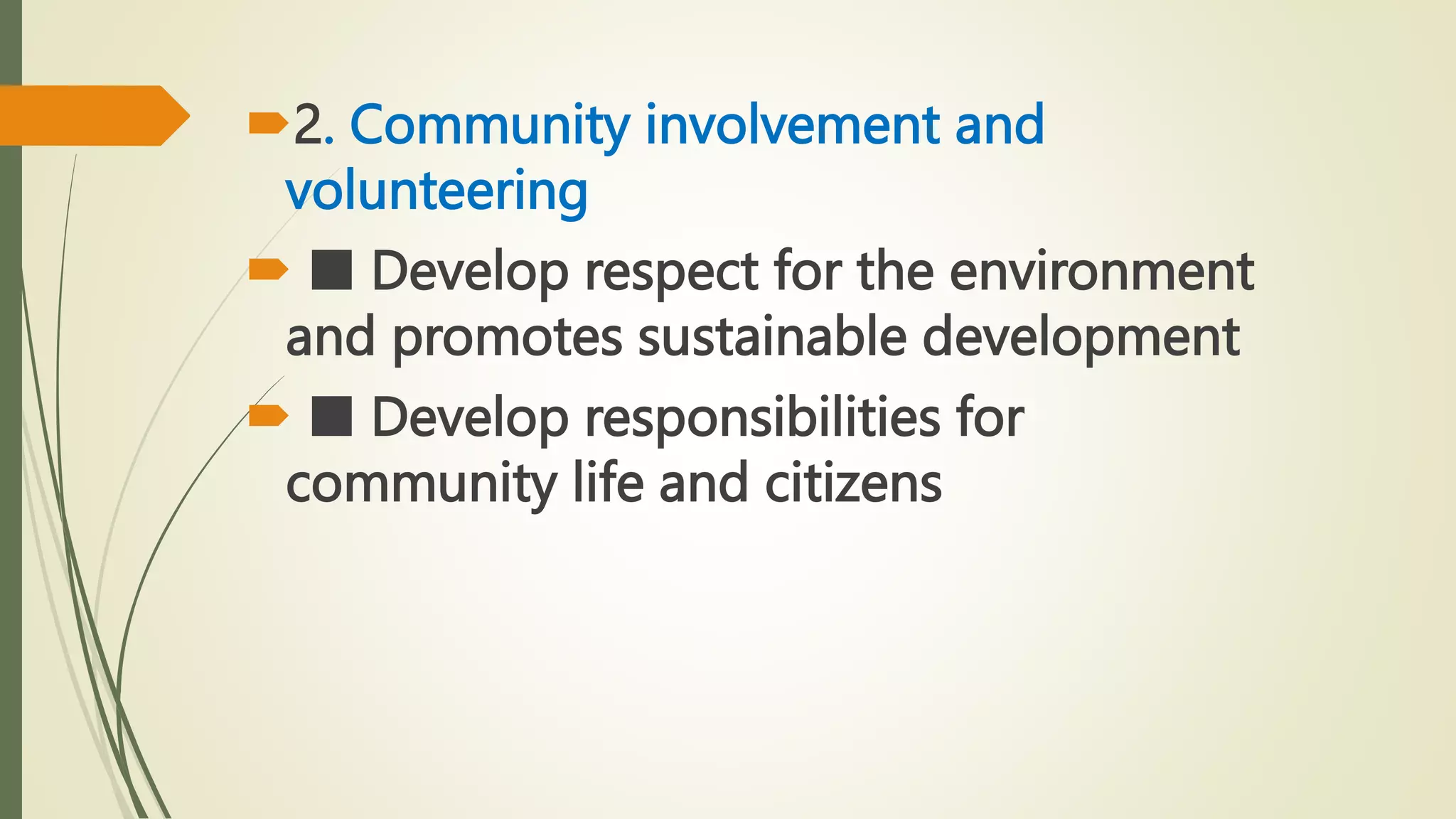 2. Community involvement and volunteering

■ Develop respect for the environment and promotes sustainable development

■ Develop responsibilities for community life and citizens